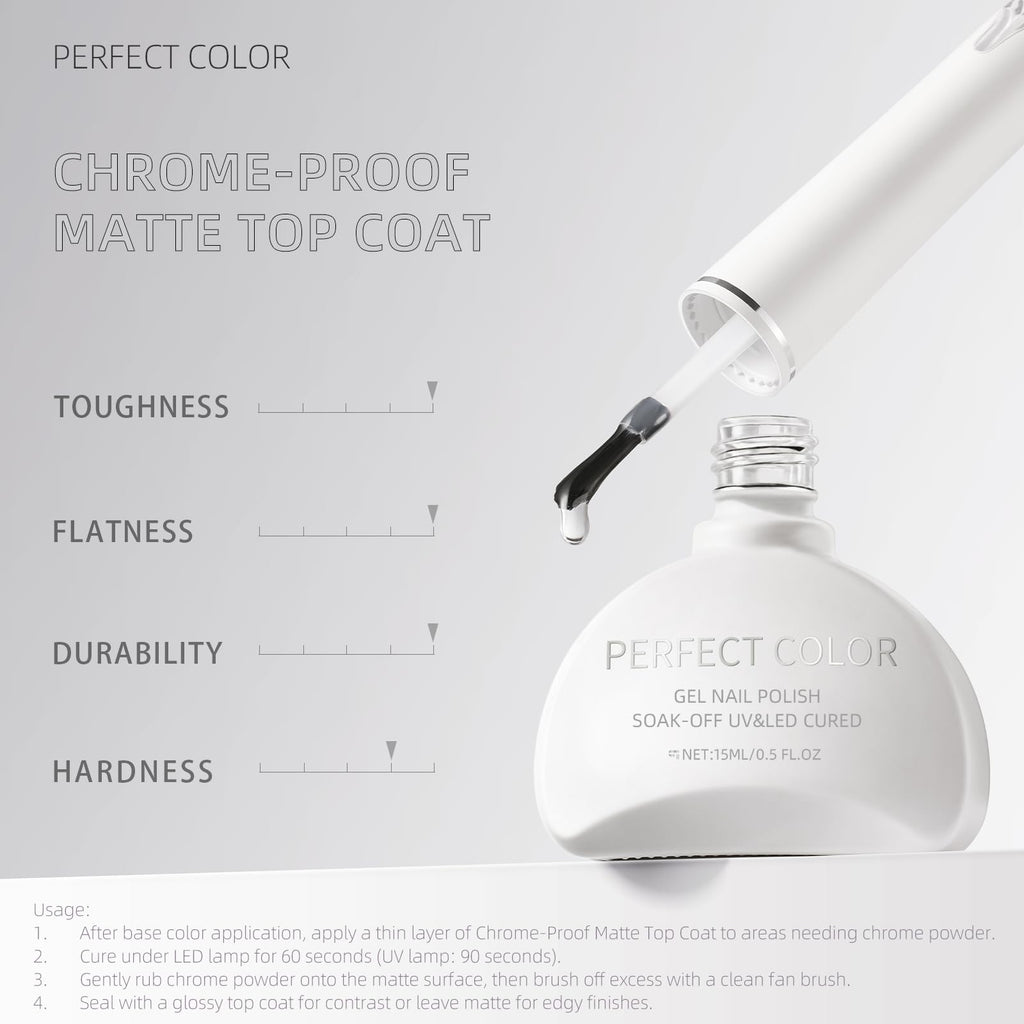 PERFECT COLOR

CHROME-PROOF MATTE TOP COAT

TOUGHNESS

FLATNESS

DURABILITY

HARDNESS

PERFECT COLOR

GEL NAIL POLISH
SOAK-OFF UV&LED CURED

NET:15ML/0.5 FL.OZ

Usage:
1. After base color application, apply a thin layer of Chrome-Proof Matte Top Coat to areas needing chrome powder.
2. Cure under LED lamp for 60 seconds (UV lamp: 90 seconds).
3. Gently rub chrome powder onto the matte surface, then brush off excess with a clean fan brush.
4. Seal with a glossy top coat for contrast or leave matte for edgy finishes.